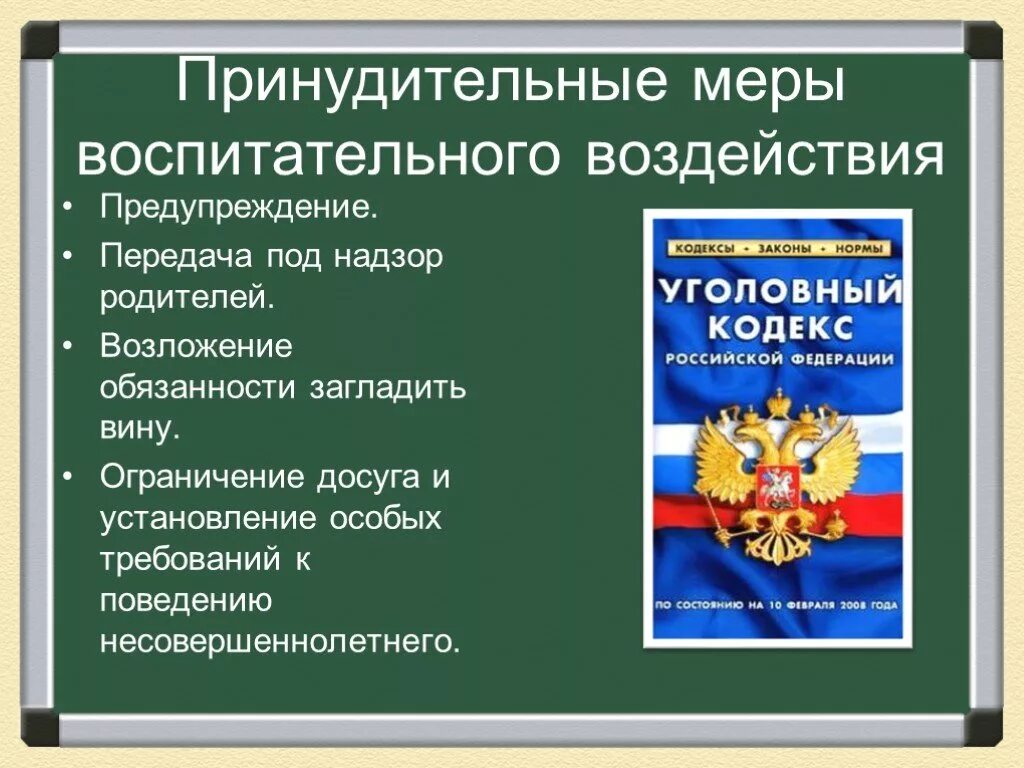 Принудительные меры воспитательного воздействия

• Предупреждение.
• Передача под надзор родителей.
• Возложение обязанности загладить вину.
• Ограничение досуга и установление особых требований к поведению несовершеннолетнего.

КОДЕКСЫ • ЗАКОНЫ • НОРМЫ
УГОЛОВНЫЙ КОДЕКС
РОССИЙСКОЙ ФЕДЕРАЦИИ
ПО СОСТОЯНИЮ НА 10 ФЕВРАЛЯ 2008 ГОДА